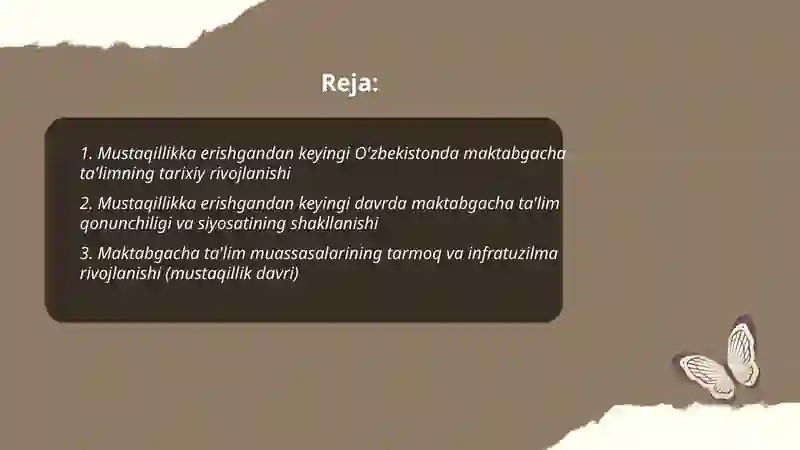 Reja:

1. Mustaqillikka erishgandan keyingi O'zbekistonda maktabgacha ta'limning tarixiy rivojlanishi

2. Mustaqillikka erishgandan keyingi davrda maktabgacha ta'lim qonunchiligi va siyosatining shakllanishi

3. Maktabgacha ta'lim muassasalarining tarmoq va infratuzilma rivojlanishi (mustaqillik davri)